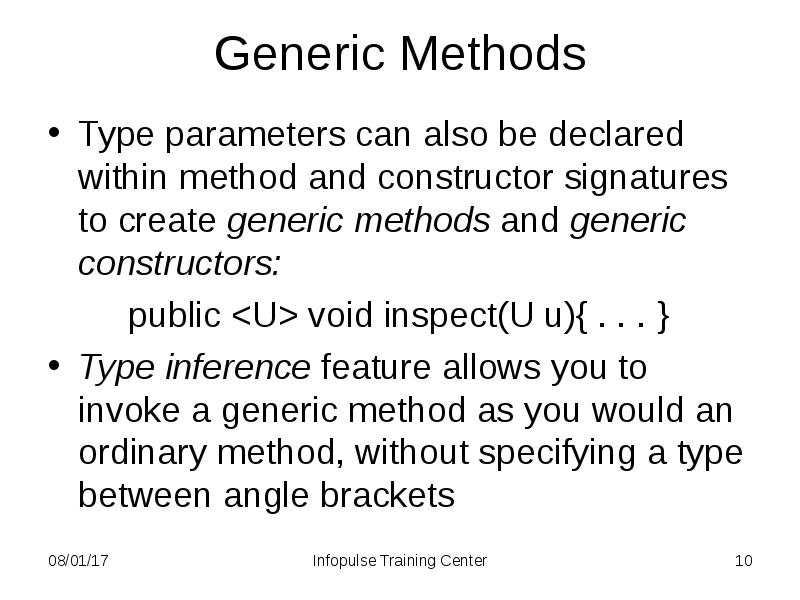 Generic Methods

• Type parameters can also be declared within method and constructor signatures to create generic methods and generic constructors:

public <U> void inspect(U u){ . . . }

• Type inference feature allows you to invoke a generic method as you would an ordinary method, without specifying a type between angle brackets

08/01/17 Infopulse Training Center 10